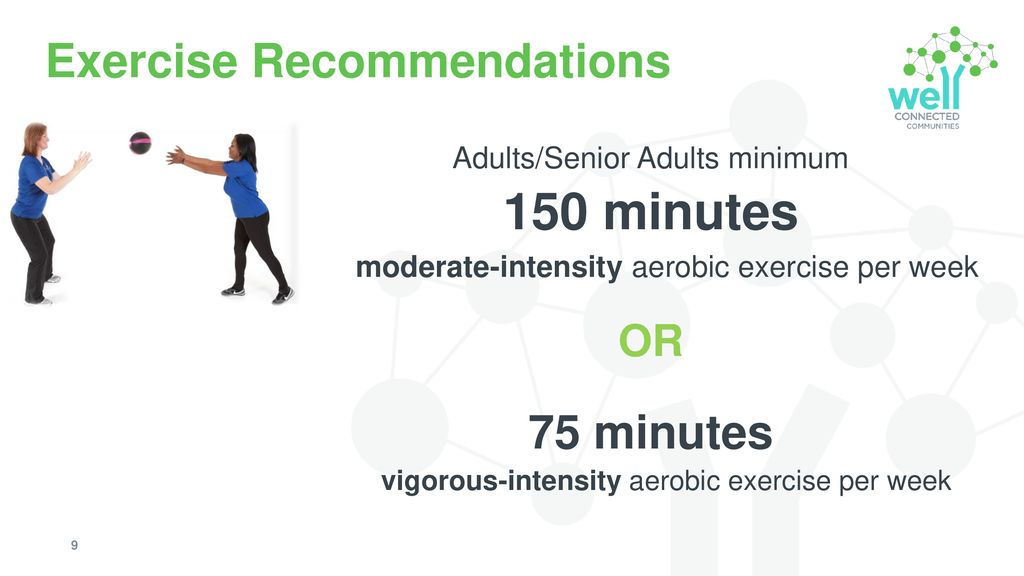 Exercise Recommendations

well CONNECTED COMMUNITIES

Adults/Senior Adults minimum

150 minutes

moderate-intensity aerobic exercise per week

OR

75 minutes

vigorous-intensity aerobic exercise per week

9